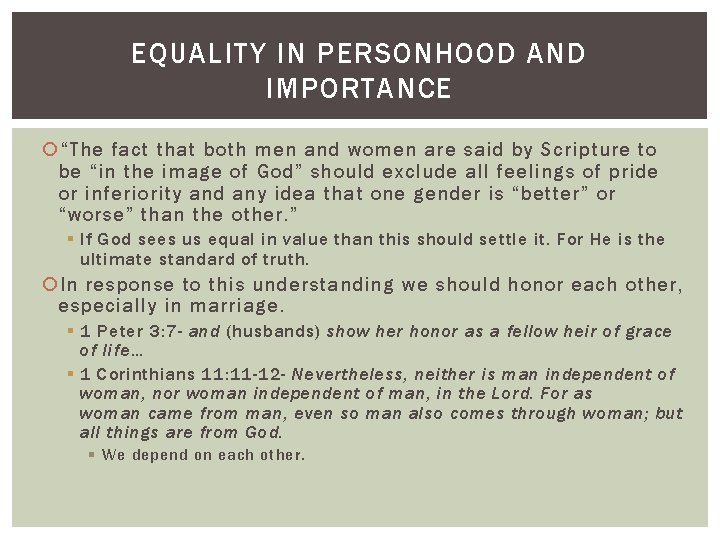 EQUALITY IN PERSONHOOD AND IMPORTANCE

“The fact that both men and women are said by Scripture to be “in the image of God” should exclude all feelings of pride or inferiority and any idea that one gender is “better” or “worse” than the other.”

If God sees us equal in value than this should settle it. For He is the ultimate standard of truth.

In response to this understanding we should honor each other, especially in marriage.

1 Peter 3:7- and (husbands) show her honor as a fellow heir of grace of life…

1 Corinthians 11:11-12- Nevertheless, neither is man independent of woman, nor woman independent of man, in the Lord. For as woman came from man, even so man also comes through woman; but all things are from God.

We depend on each other.